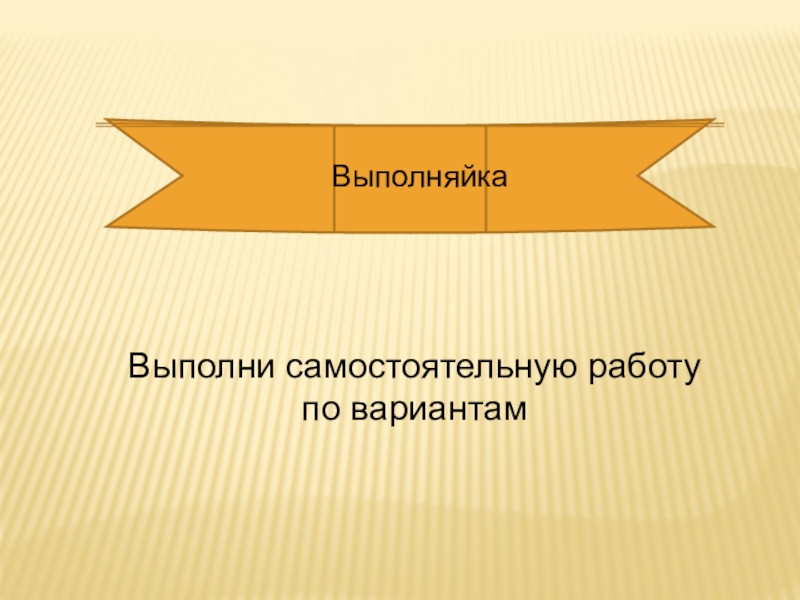 Выполняйка

Выполни самостоятельную работу по вариантам